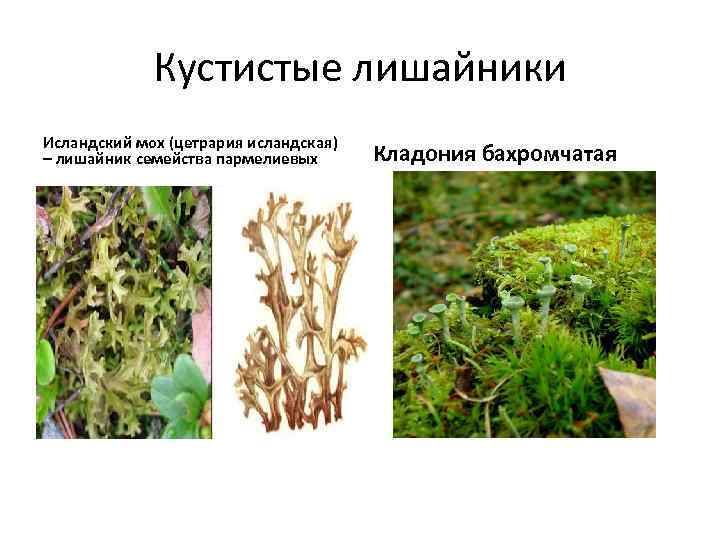 Кустистые лишайники

Исландский мох (цетрария исландская) – лишайник семейства пармелиевых

Кладония бахромчатая